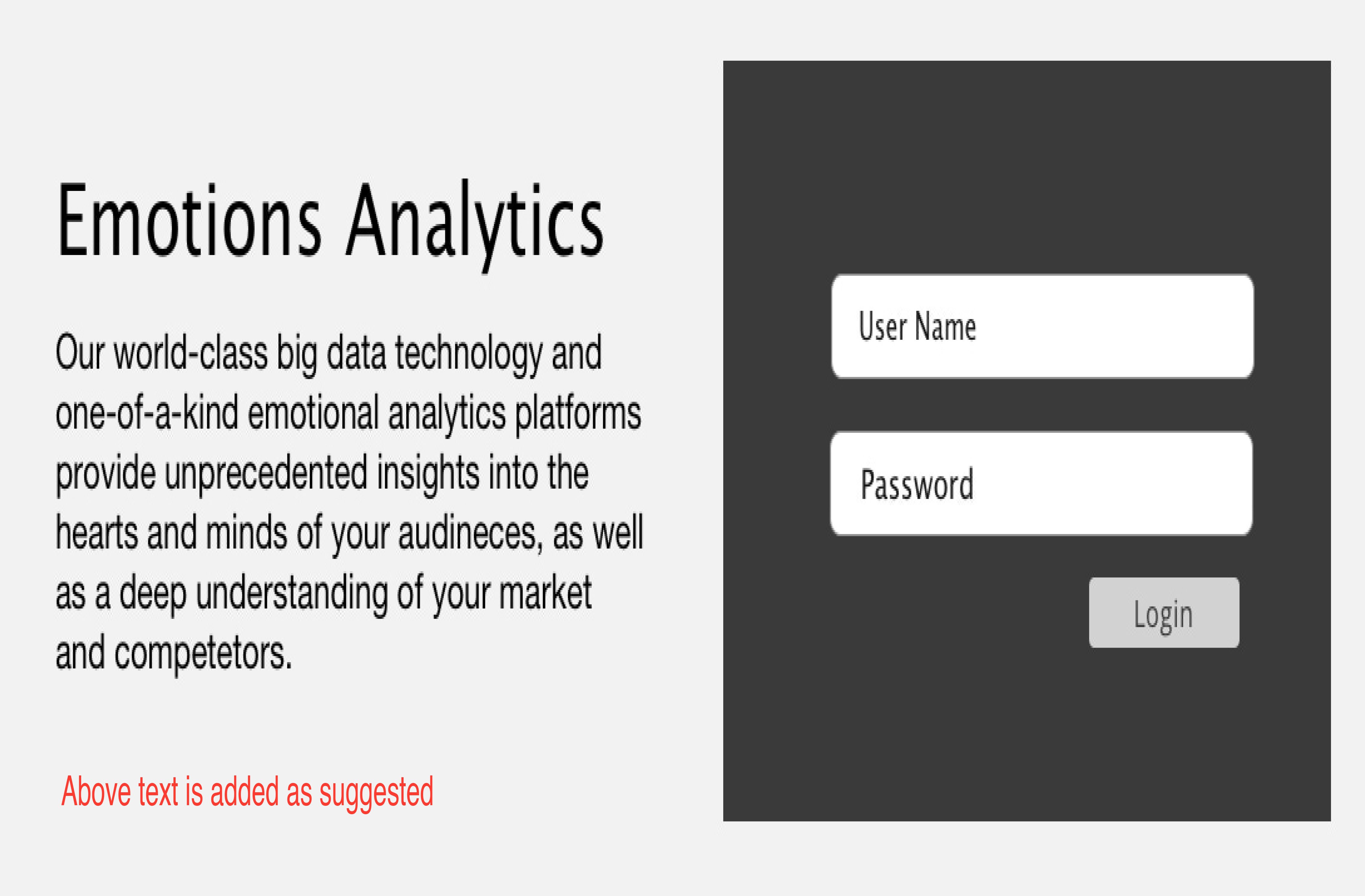 Emotions Analytics

Our world-class big data technology and one-of-a-kind emotional analytics platforms provide unprecedented insights into the hearts and minds of your audineces, as well as a deep understanding of your market and competetors.

Above text is added as suggested

User Name

Password

Login